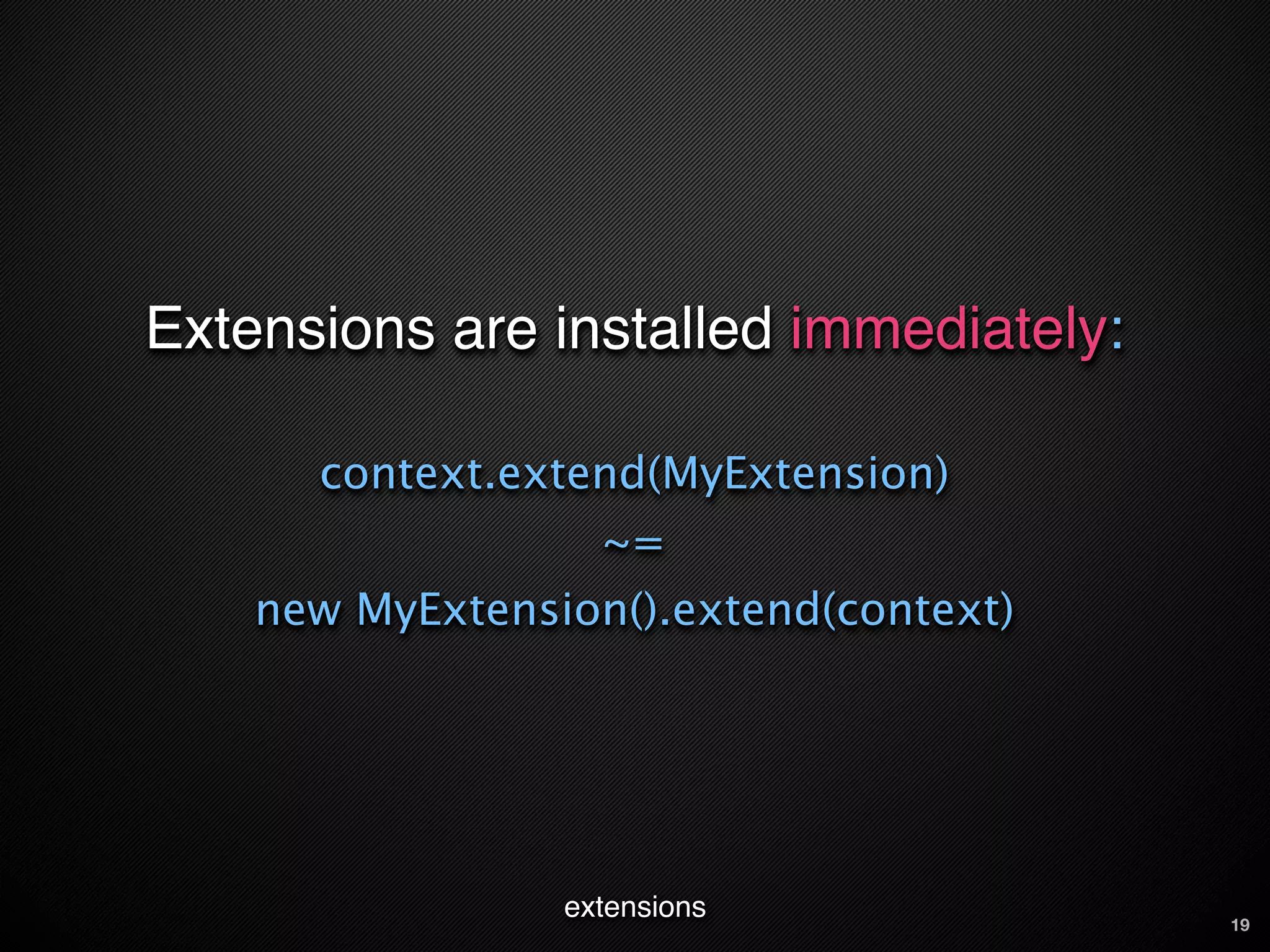 Extensions are installed immediately:

context.extend(MyExtension)

~=

new MyExtension().extend(context)

extensions

19